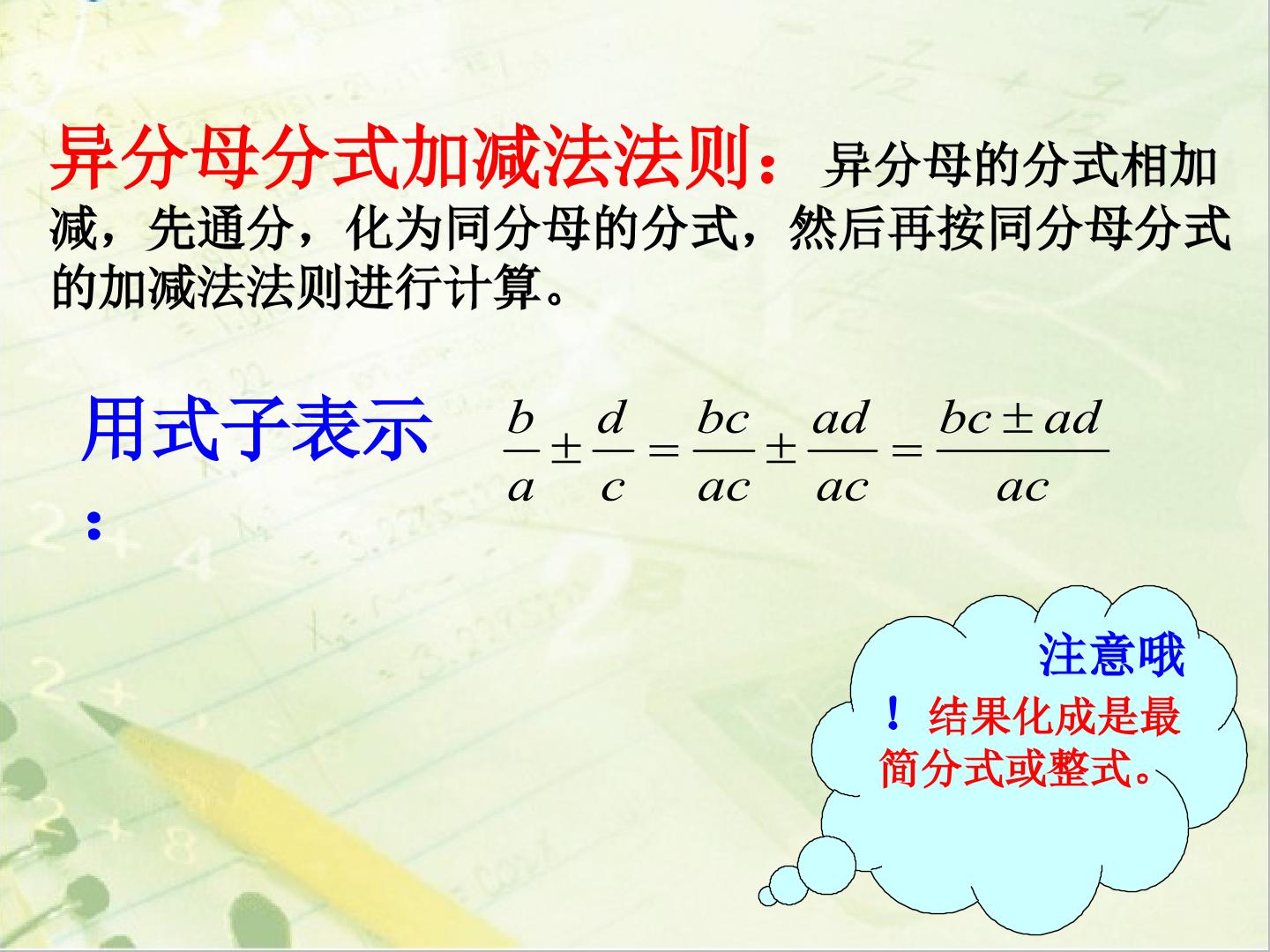 异分母分式加减法法则：异分母的分式相加减，先通分，化为同分母的分式，然后再按同分母分式的加减法法则进行计算。

用式子表示：

$\frac{b}{a} \pm \frac{d}{c} = \frac{bc}{ac} \pm \frac{ad}{ac} = \frac{bc \pm ad}{ac}$

注意哦！结果化成是最简分式或整式。